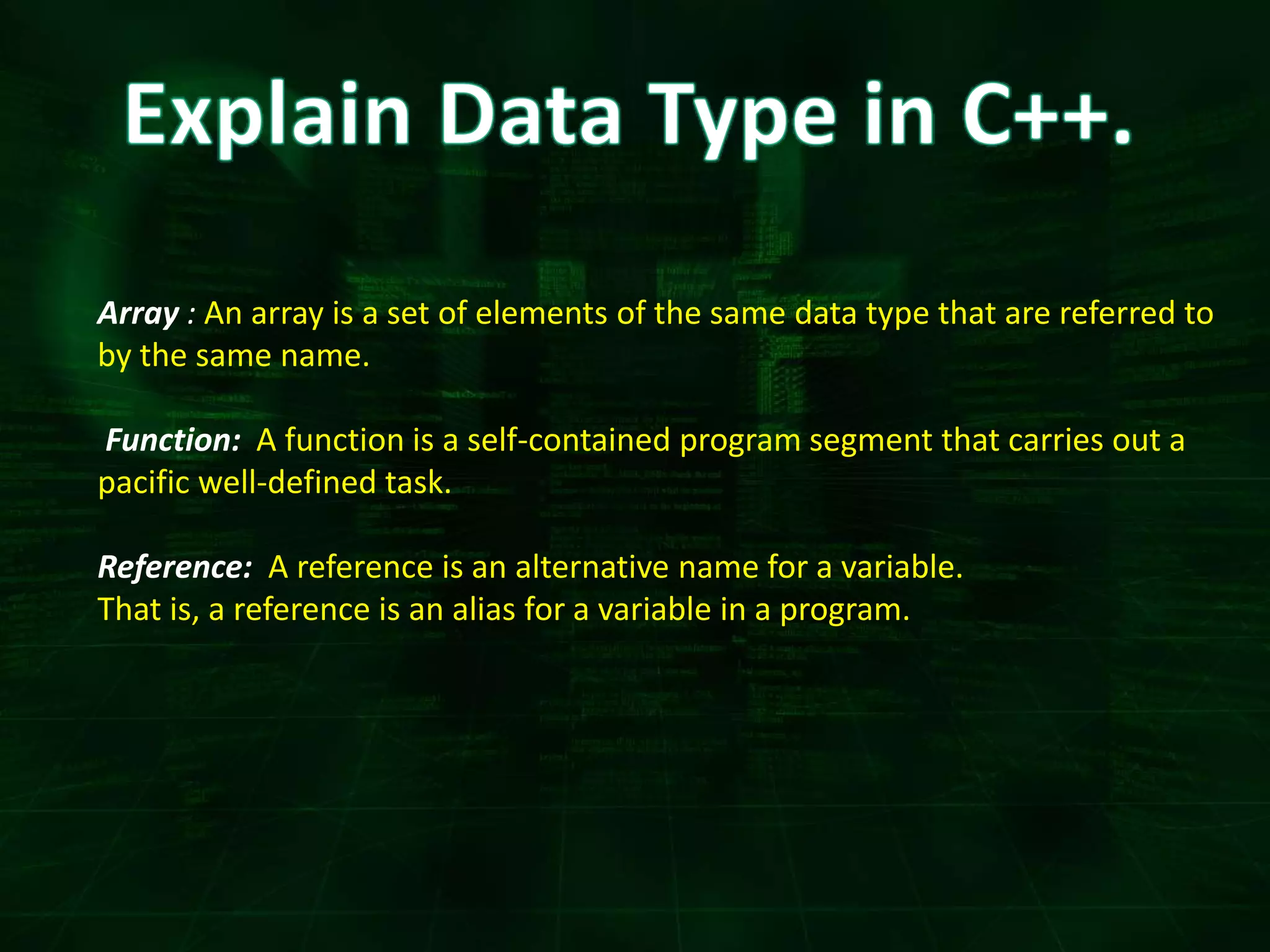 Explain Data Type in C++.

Array : An array is a set of elements of the same data type that are referred to by the same name.

Function: A function is a self-contained program segment that carries out a pacific well-defined task.

Reference: A reference is an alternative name for a variable.
That is, a reference is an alias for a variable in a program.